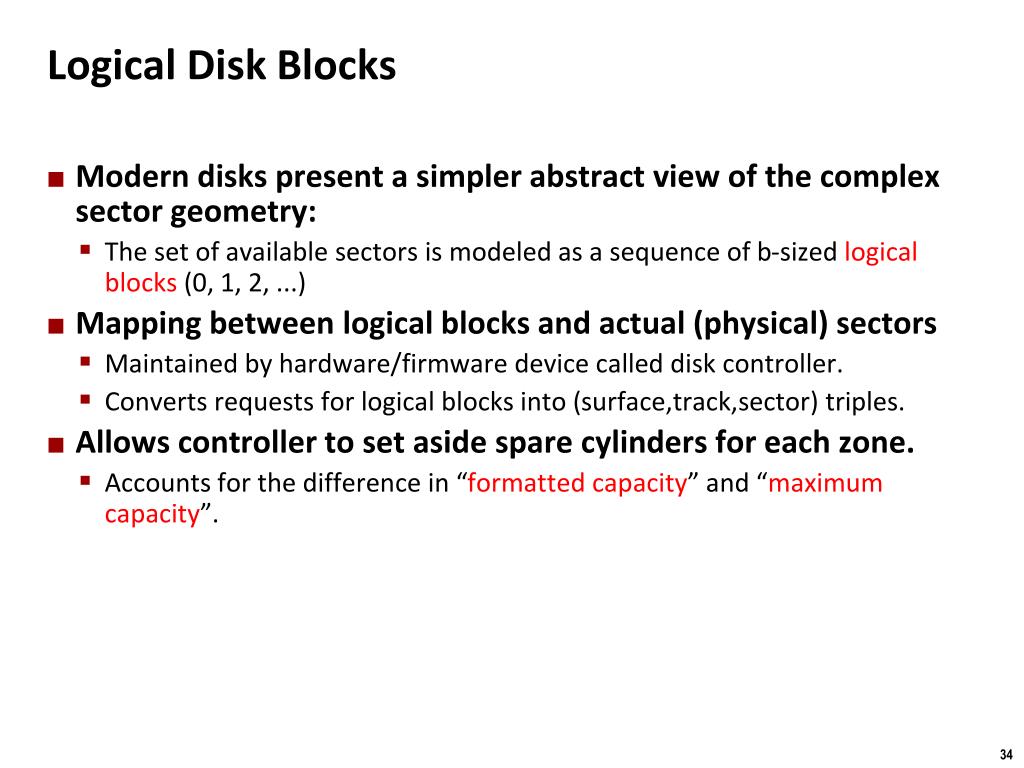 Logical Disk Blocks

■ Modern disks present a simpler abstract view of the complex sector geometry:
▪ The set of available sectors is modeled as a sequence of b-sized logical blocks (0, 1, 2, ...)

■ Mapping between logical blocks and actual (physical) sectors
▪ Maintained by hardware/firmware device called disk controller.
▪ Converts requests for logical blocks into (surface,track,sector) triples.

■ Allows controller to set aside spare cylinders for each zone.
▪ Accounts for the difference in “formatted capacity” and “maximum capacity”.

34